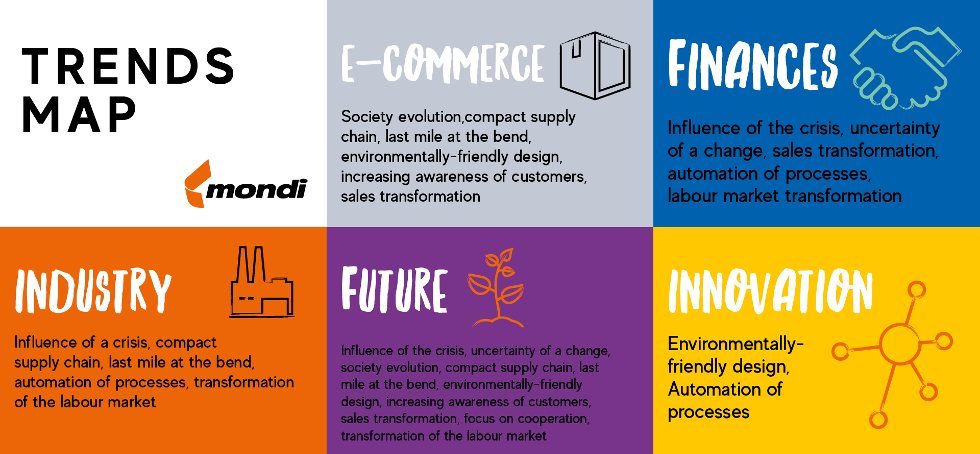 TRENDS MAP

mondi

E-COMMERCE

Society evolution,compact supply chain, last mile at the bend, environmentally-friendly design, increasing awareness of customers, sales transformation

FINANCES

Influence of the crisis, uncertainty of a change, sales transformation, automation of processes, labour market transformation

INDUSTRY

Influence of a crisis, compact supply chain, last mile at the bend, automation of processes, transformation of the labour market

FUTURE

Influence of the crisis, uncertainty of a change, society evolution, compact supply chain, last mile at the bend, environmentally-friendly design, increasing awareness of customers, sales transformation, focus on cooperation, transformation of the labour market

INNOVATION

Environmentally-friendly design, Automation of processes